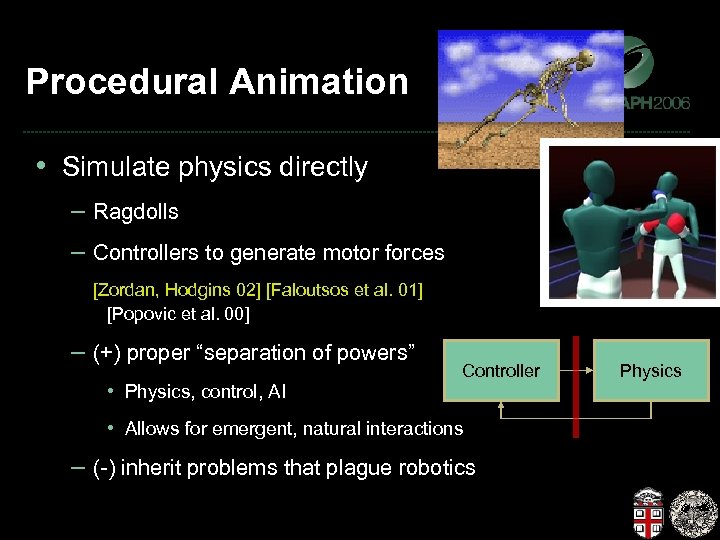 Procedural Animation

APH2006

• Simulate physics directly
– Ragdolls
– Controllers to generate motor forces
[Zordan, Hodgins 02] [Faloutsos et al. 01] [Popovic et al. 00]
– (+) proper “separation of powers”
• Physics, control, AI
• Allows for emergent, natural interactions
– (-) inherit problems that plague robotics

Controller
Physics